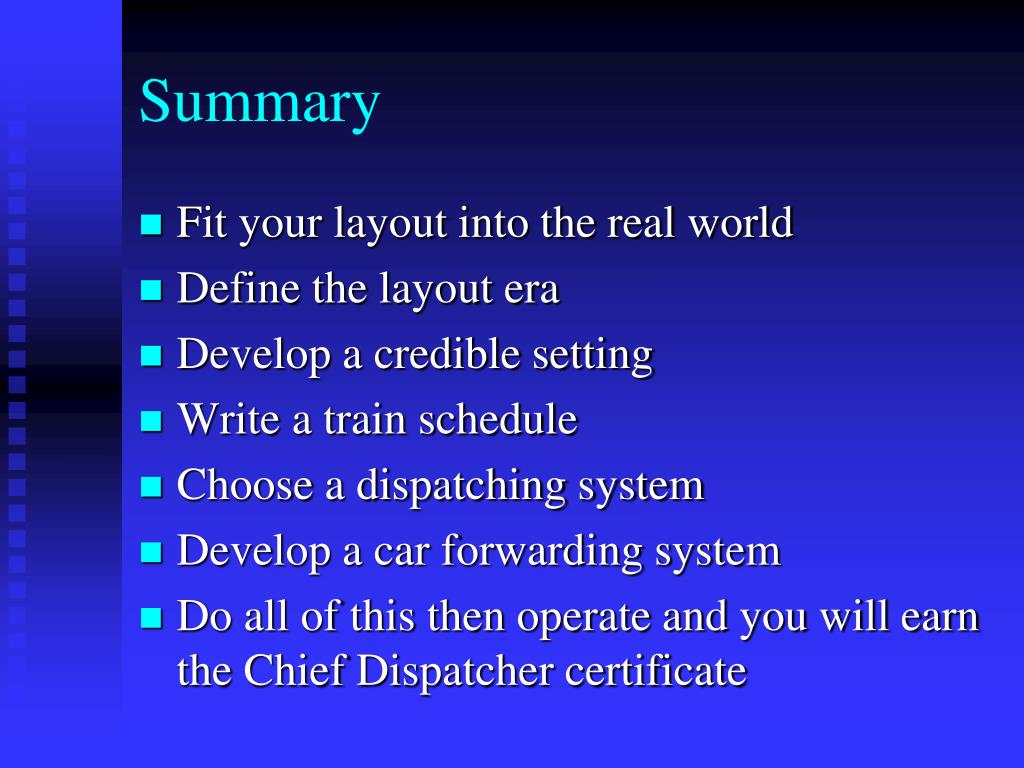 Summary

- Fit your layout into the real world
- Define the layout era
- Develop a credible setting
- Write a train schedule
- Choose a dispatching system
- Develop a car forwarding system
- Do all of this then operate and you will earn the Chief Dispatcher certificate